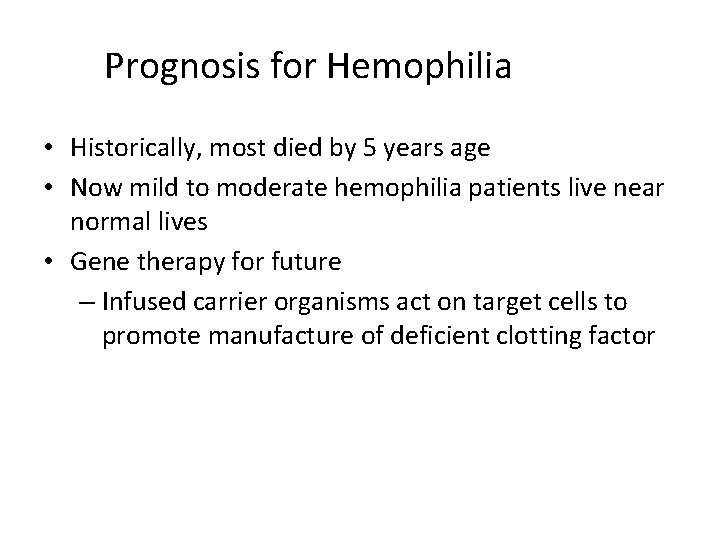 Prognosis for Hemophilia

• Historically, most died by 5 years age
• Now mild to moderate hemophilia patients live near normal lives
• Gene therapy for future
– Infused carrier organisms act on target cells to promote manufacture of deficient clotting factor